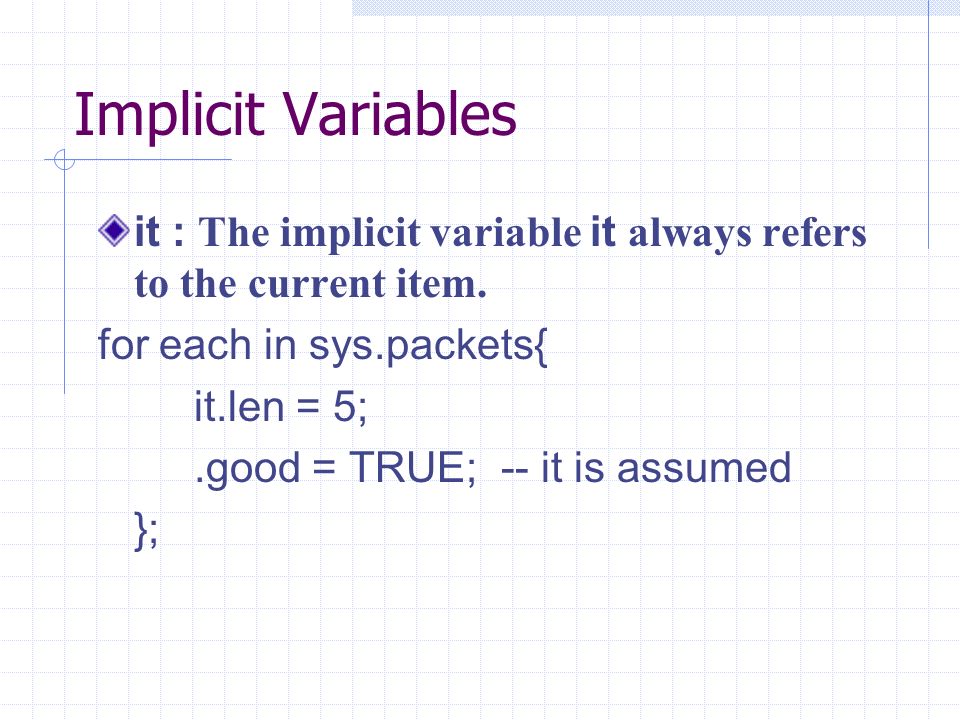 Implicit Variables

it : The implicit variable it always refers to the current item.

for each in sys.packets{
it.len = 5;
.good = TRUE; -- it is assumed
};